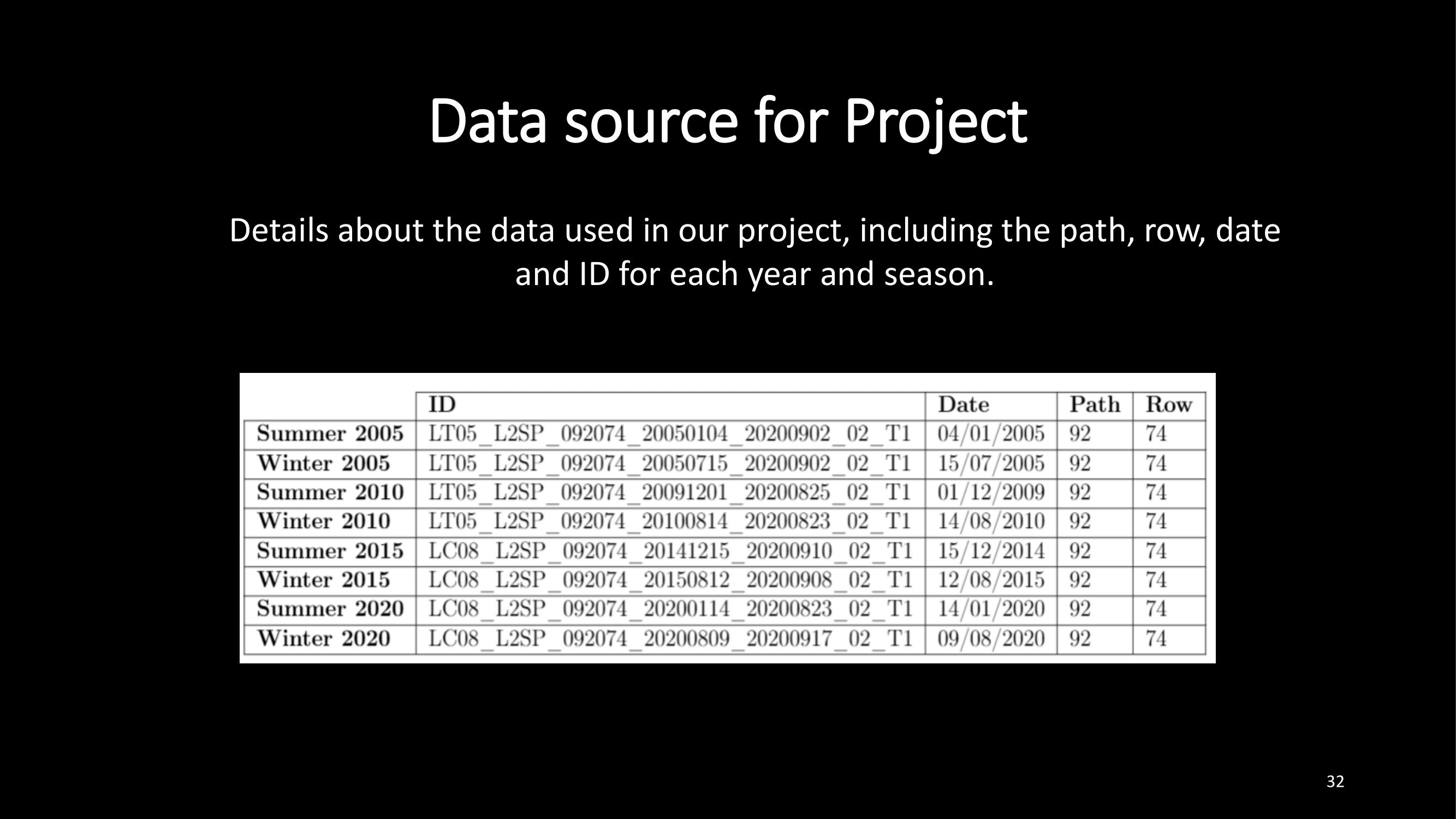 Data source for Project

Details about the data used in our project, including the path, row, date and ID for each year and season.

| | ID | Date | Path | Row |
|---|---|---|---|---|
| Summer 2005 | LT05_L2SP_092074_20050104_20200902_02_T1 | 04/01/2005 | 92 | 74 |
| Winter 2005 | LT05_L2SP_092074_20050715_20200902_02_T1 | 15/07/2005 | 92 | 74 |
| Summer 2010 | LT05_L2SP_092074_20091201_20200825_02_T1 | 01/12/2009 | 92 | 74 |
| Winter 2010 | LT05_L2SP_092074_20100814_20200823_02_T1 | 14/08/2010 | 92 | 74 |
| Summer 2015 | LC08_L2SP_092074_20141215_20200910_02_T1 | 15/12/2014 | 92 | 74 |
| Winter 2015 | LC08_L2SP_092074_20150812_20200908_02_T1 | 12/08/2015 | 92 | 74 |
| Summer 2020 | LC08_L2SP_092074_20200114_20200823_02_T1 | 14/01/2020 | 92 | 74 |
| Winter 2020 | LC08_L2SP_092074_20200809_20200917_02_T1 | 09/08/2020 | 92 | 74 |

32